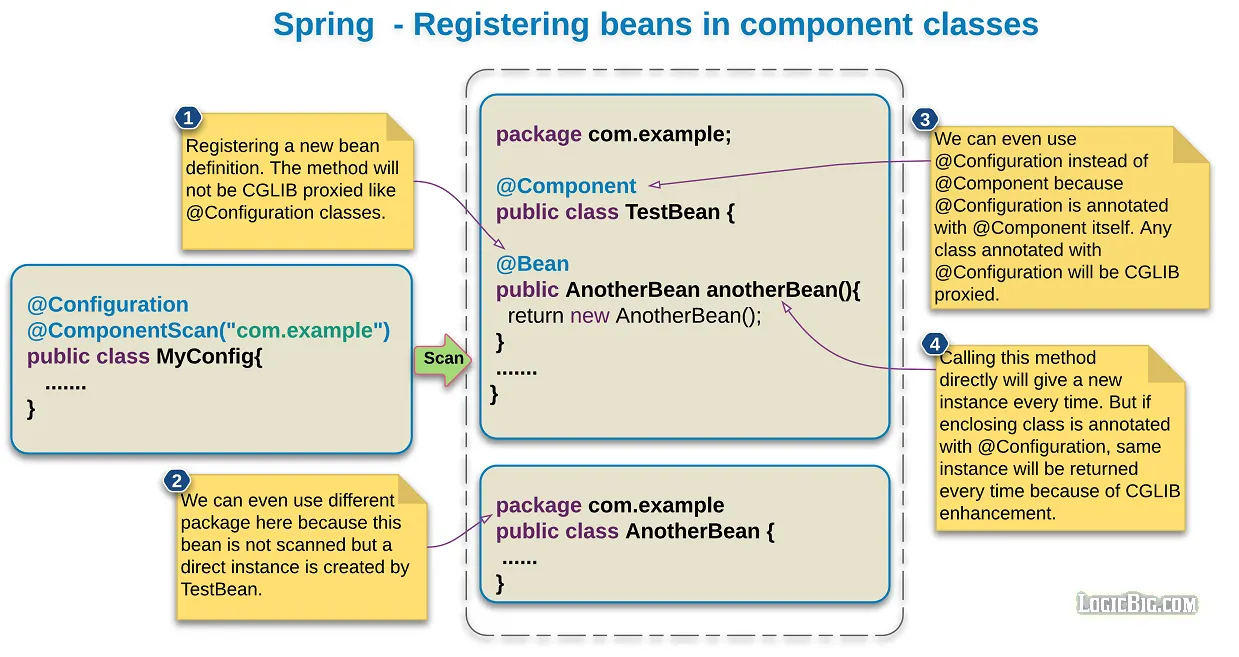 Spring - Registering beans in component classes

1
Registering a new bean definition. The method will not be CGLIB proxied like @Configuration classes.

@Configuration
@ComponentScan("com.example")
public class MyConfig{
.......
}

Scan

2
We can even use different package here because this bean is not scanned but a direct instance is created by TestBean.

package com.example;

@Component
public class TestBean {

@Bean
public AnotherBean anotherBean(){
return new AnotherBean();
}
.......
}

package com.example
public class AnotherBean {
......
}

3
We can even use @Configuration instead of @Component because @Configuration is annotated with @Component itself. Any class annotated with @Configuration will be CGLIB proxied.

4
Calling this method directly will give a new instance every time. But if enclosing class is annotated with @Configuration, same instance will be returned every time because of CGLIB enhancement.

LogicBig.com